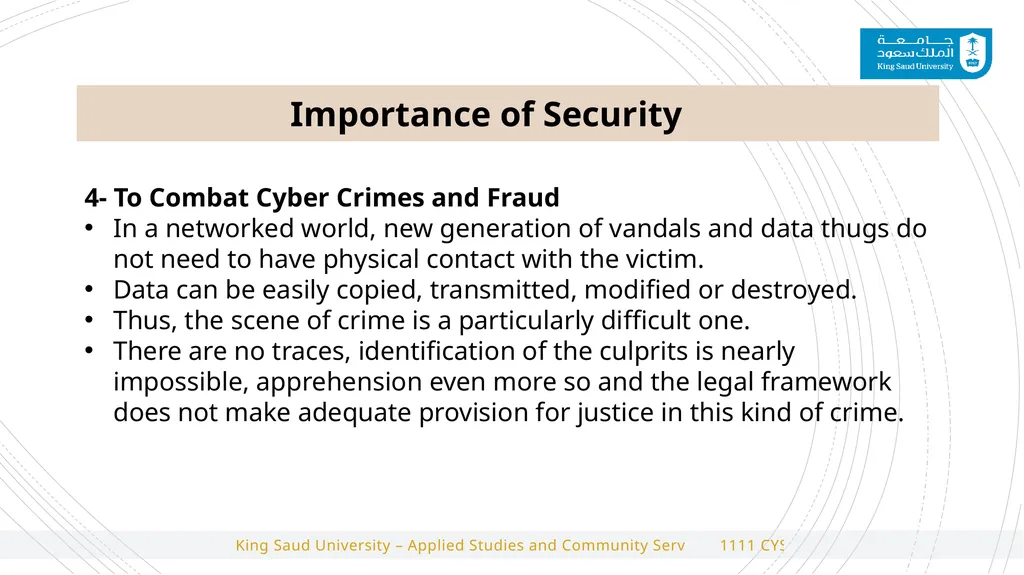 جامعة
الملك سعود
King Saud University

Importance of Security

4- To Combat Cyber Crimes and Fraud
• In a networked world, new generation of vandals and data thugs do not need to have physical contact with the victim.
• Data can be easily copied, transmitted, modified or destroyed.
• Thus, the scene of crime is a particularly difficult one.
• There are no traces, identification of the culprits is nearly impossible, apprehension even more so and the legal framework does not make adequate provision for justice in this kind of crime.

King Saud University – Applied Studies and Community Serv 1111 CYS